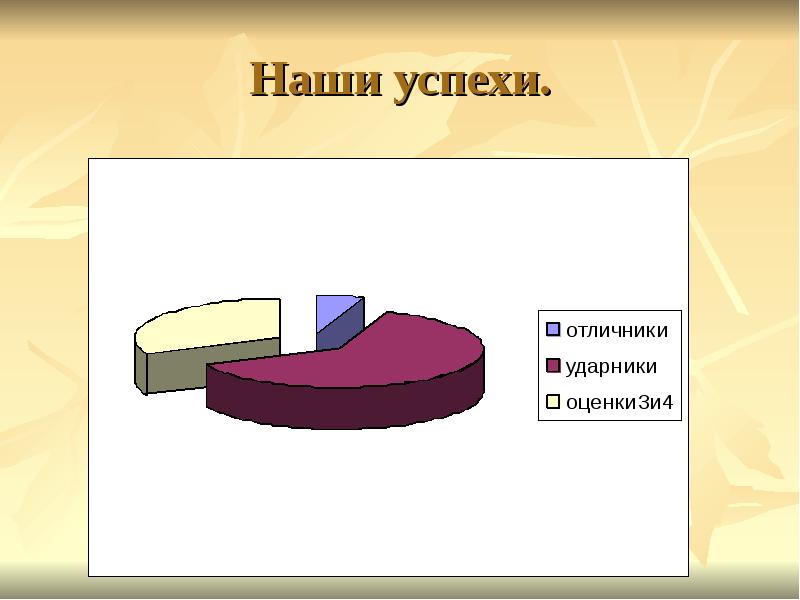 Наши успехи.

отличники
ударники
оценки3и4